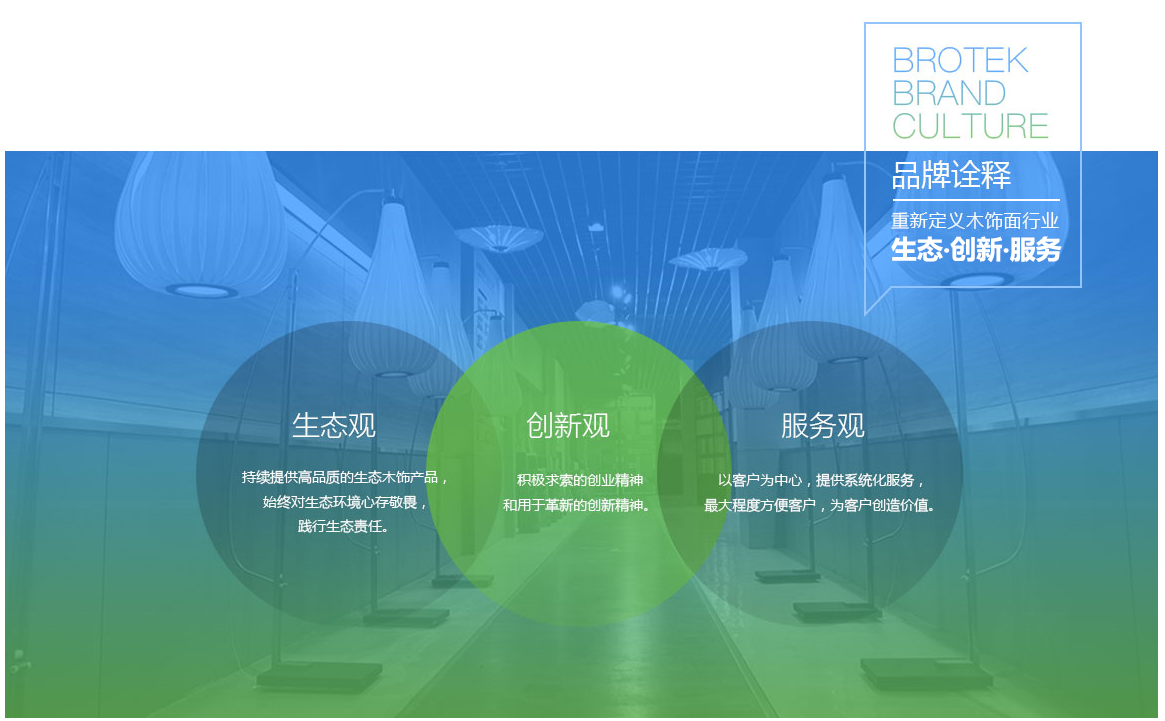 BROTEK
BRAND
CULTURE

品牌诠释

重新定义木饰面行业
生态·创新·服务

生态观

持续提供高品质的生态木饰产品，
始终对生态环境心存敬畏，
践行生态责任。

创新观

积极求索的创业精神
和用于革新的创新精神。

服务观

以客户为中心，提供系统化服务，
最大程度方便客户，为客户创造价值。